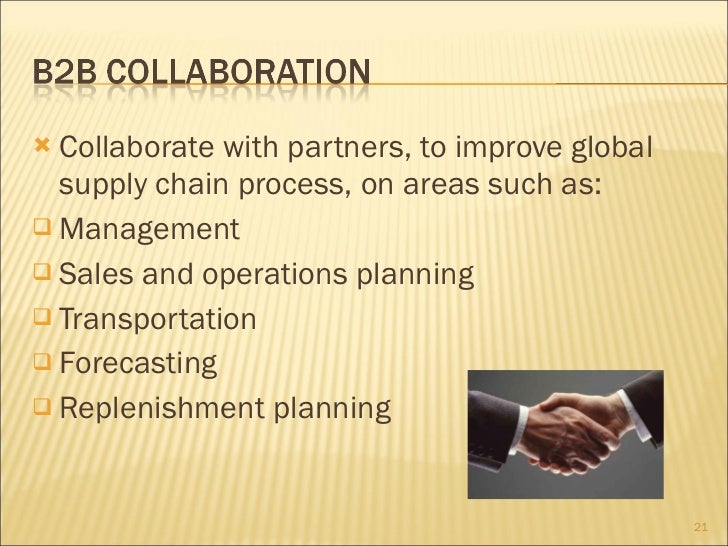 B2B COLLABORATION

Collaborate with partners, to improve global supply chain process, on areas such as:

Management

Sales and operations planning

Transportation

Forecasting

Replenishment planning

21